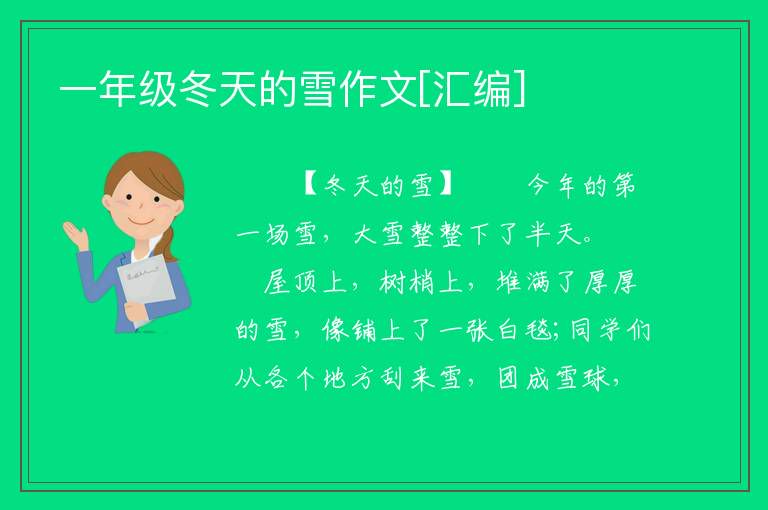 一年级冬天的雪作文[汇编]

【冬天的雪】　　今年的第一场雪，大雪整整下了半天。　屋顶上，树梢上，堆满了厚厚的雪，像铺上了一张白毯;同学们从各个地方刮来雪，团成雪球，